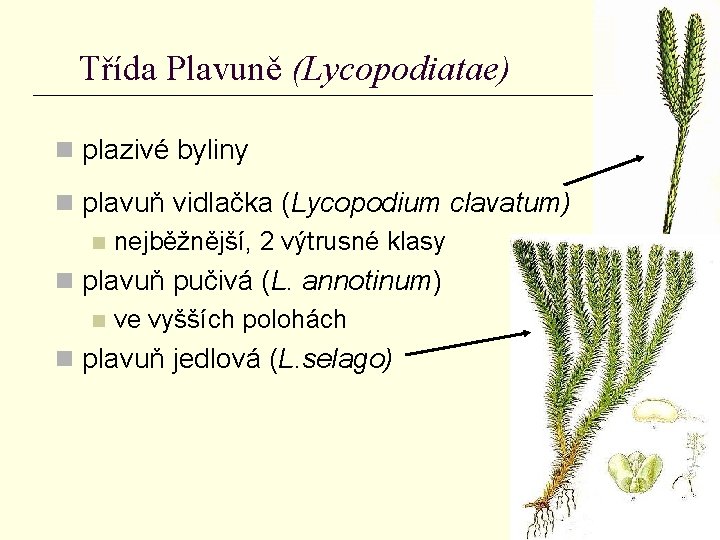 Třída Plavuně (Lycopodiatae)

plazivé byliny

plavuň vidlačka (Lycopodium clavatum)

nejběžnější, 2 výtrusné klasy

plavuň pučivá (L. annotinum)

ve vyšších polohách

plavuň jedlová (L.selago)